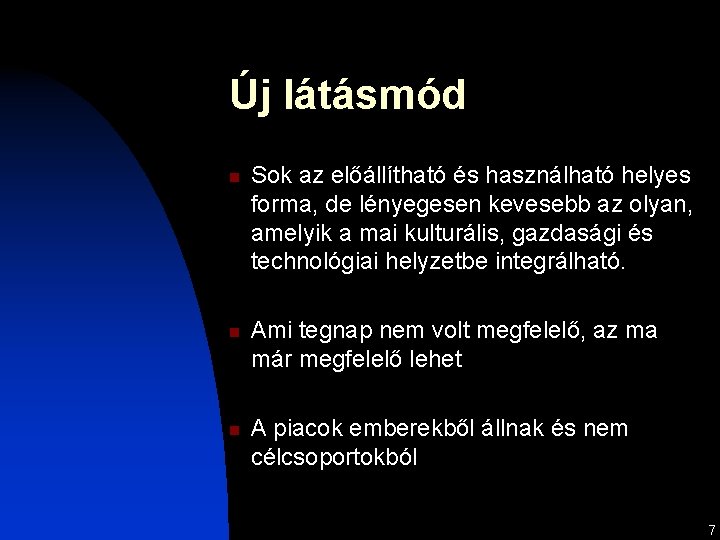 Új látásmód

Sok az előállítható és használható helyes forma, de lényegesen kevesebb az olyan, amelyik a mai kulturális, gazdasági és technológiai helyzetbe integrálható.

Ami tegnap nem volt megfelelő, az ma már megfelelő lehet

A piacok emberekből állnak és nem célcsoportokból

7